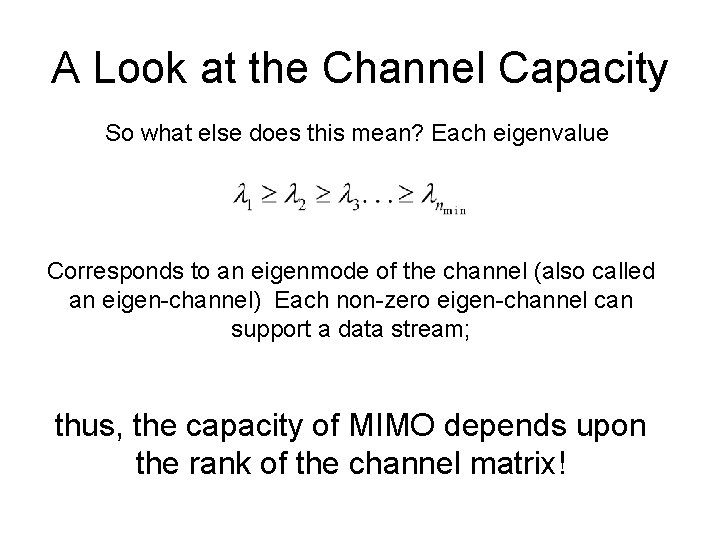 A Look at the Channel Capacity

So what else does this mean? Each eigenvalue

$\lambda_1 \geq \lambda_2 \geq \lambda_3 \ldots \geq \lambda_{n_{\min}}$

Corresponds to an eigenmode of the channel (also called an eigen-channel) Each non-zero eigen-channel can support a data stream;

thus, the capacity of MIMO depends upon the rank of the channel matrix!